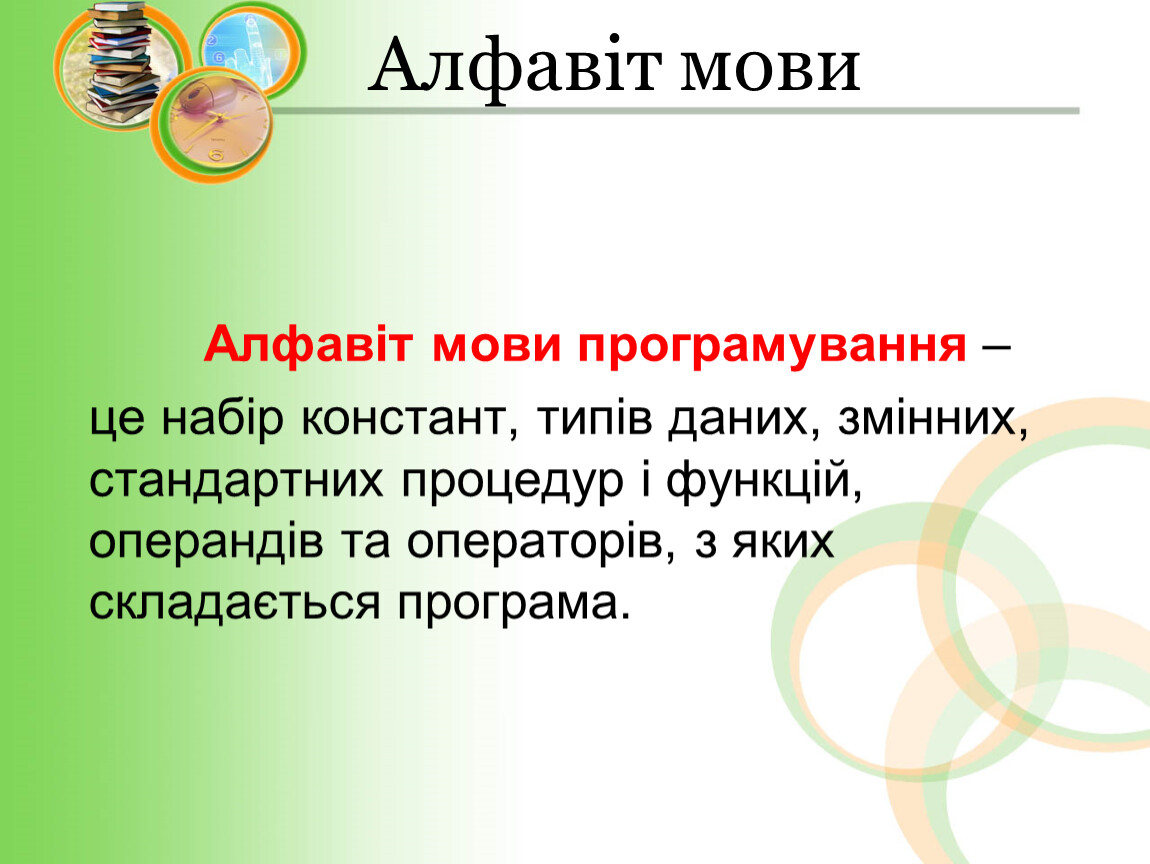 Алфавіт мови

Алфавіт мови програмування – це набір констант, типів даних, змінних, стандартних процедур і функцій, операндів та операторів, з яких складається програма.